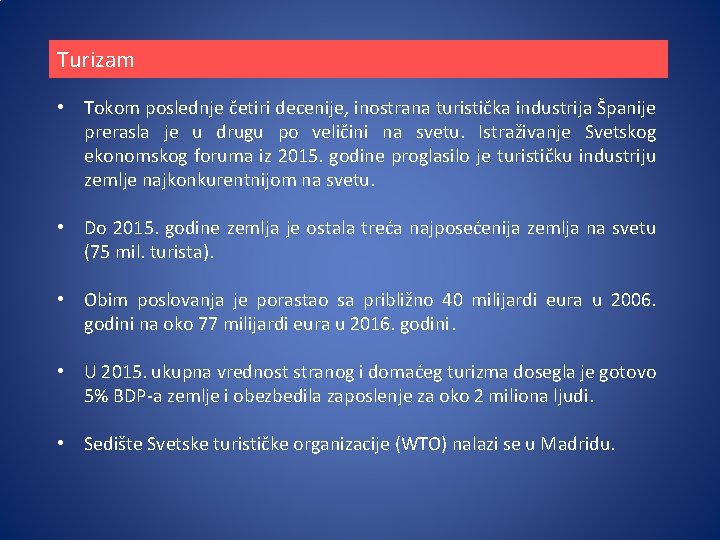 Turizam

• Tokom poslednje četiri decenije, inostrana turistička industrija Španije prerasla je u drugu po veličini na svetu. Istraživanje Svetskog ekonomskog foruma iz 2015. godine proglasilo je turističku industriju zemlje najkonkurentnijom na svetu.

• Do 2015. godine zemlja je ostala treća najposećenija zemlja na svetu (75 mil. turista).

• Obim poslovanja je porastao sa približno 40 milijardi eura u 2006. godini na oko 77 milijardi eura u 2016. godini.

• U 2015. ukupna vrednost stranog i domaćeg turizma dosegla je gotovo 5% BDP-a zemlje i obezbedila zaposlenje za oko 2 miliona ljudi.

• Sedište Svetske turističke organizacije (WTO) nalazi se u Madridu.